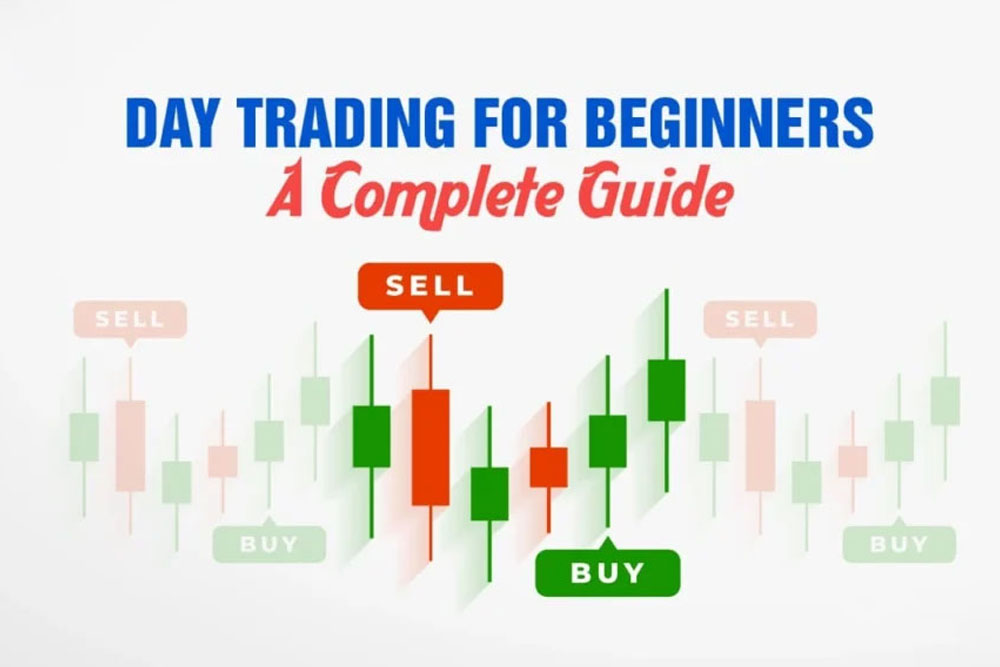 DAY TRADING FOR BEGINNERS
A Complete Guide

SELL

SELL

SELL

BUY

BUY

BUY